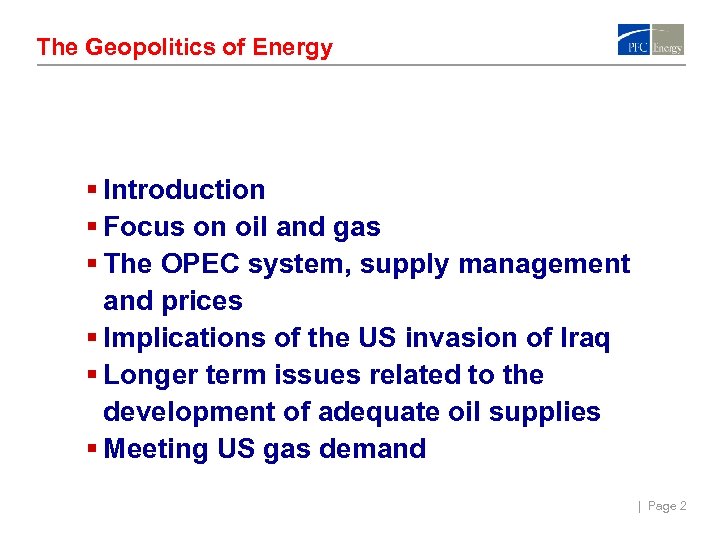 The Geopolitics of Energy

PFC Energy

- Introduction
- Focus on oil and gas
- The OPEC system, supply management and prices
- Implications of the US invasion of Iraq
- Longer term issues related to the development of adequate oil supplies
- Meeting US gas demand

| Page 2